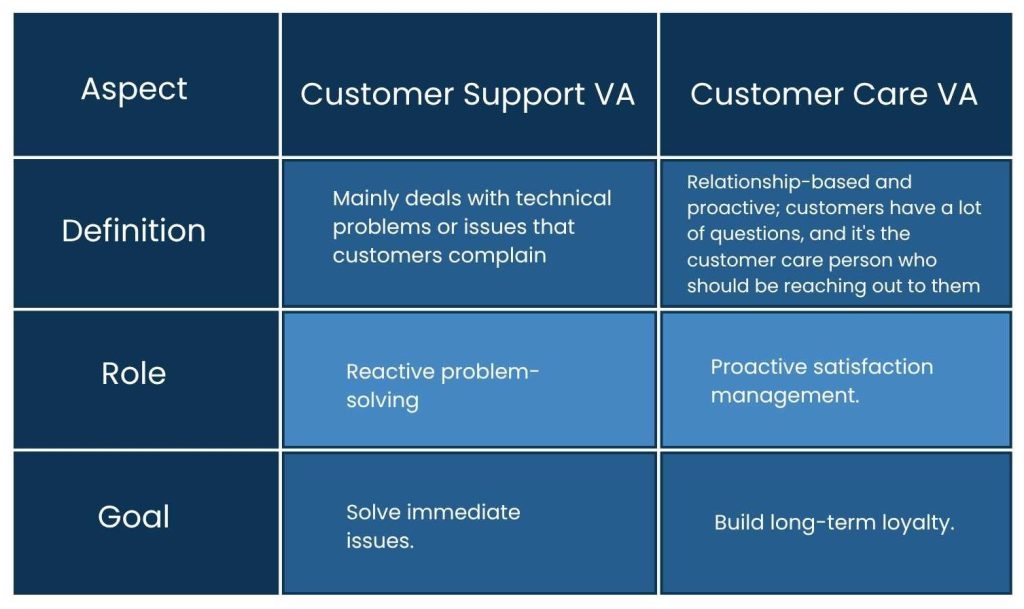 | Aspect | Customer Support VA | Customer Care VA |
|---|---|---|
| Definition | Mainly deals with technical problems or issues that customers complain | Relationship-based and proactive; customers have a lot of questions, and it's the customer care person who should be reaching out to them |
| Role | Reactive problem-solving | Proactive satisfaction management. |
| Goal | Solve immediate issues. | Build long-term loyalty. |